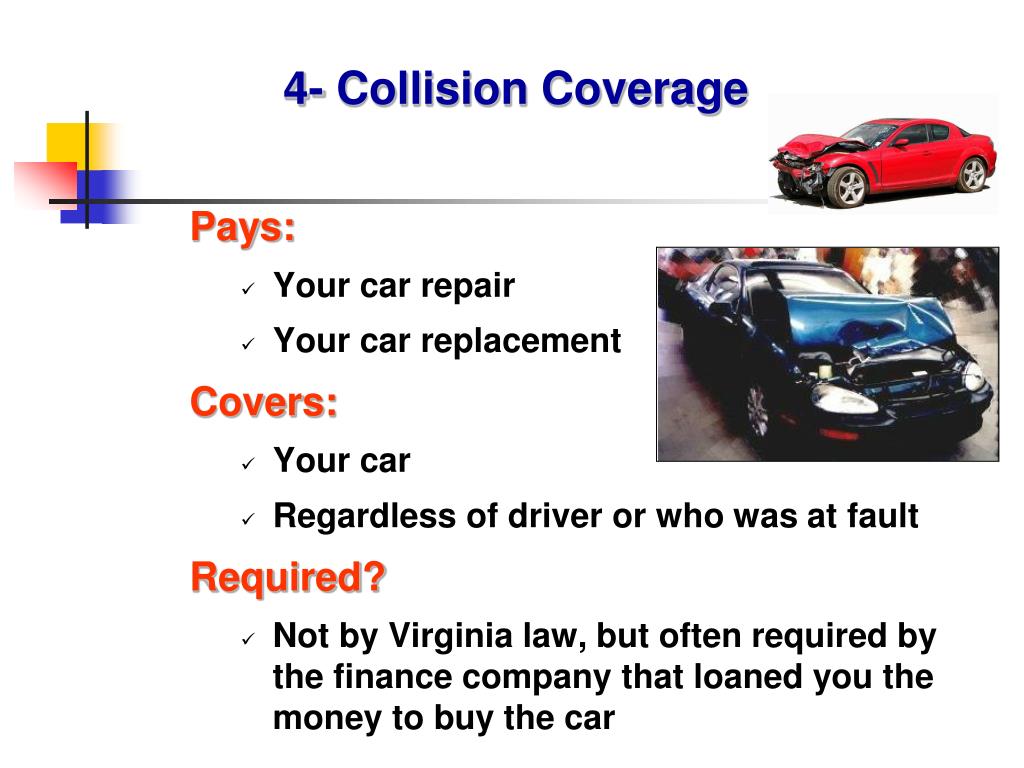 4- Collision Coverage

Pays:

✓ Your car repair

✓ Your car replacement

Covers:

✓ Your car

✓ Regardless of driver or who was at fault

Required?

✓ Not by Virginia law, but often required by the finance company that loaned you the money to buy the car